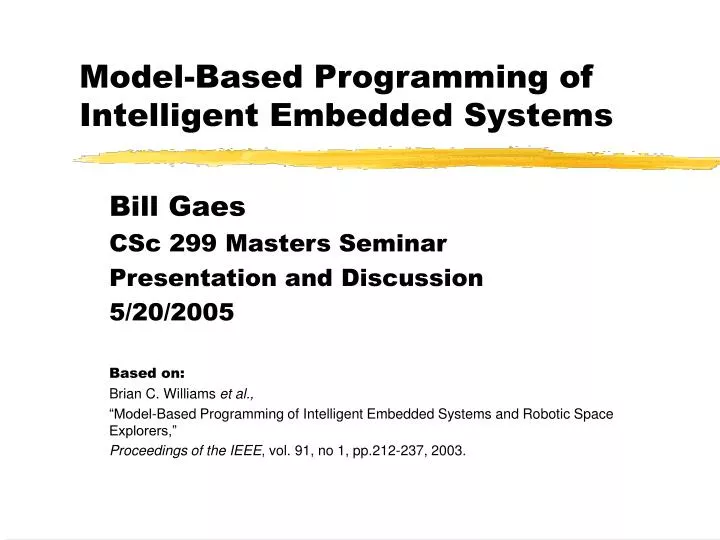 Model-Based Programming of Intelligent Embedded Systems

Bill Gaes
CSc 299 Masters Seminar
Presentation and Discussion
5/20/2005

Based on:
Brian C. Williams et al.,
“Model-Based Programming of Intelligent Embedded Systems and Robotic Space Explorers,”
Proceedings of the IEEE, vol. 91, no 1, pp.212-237, 2003.